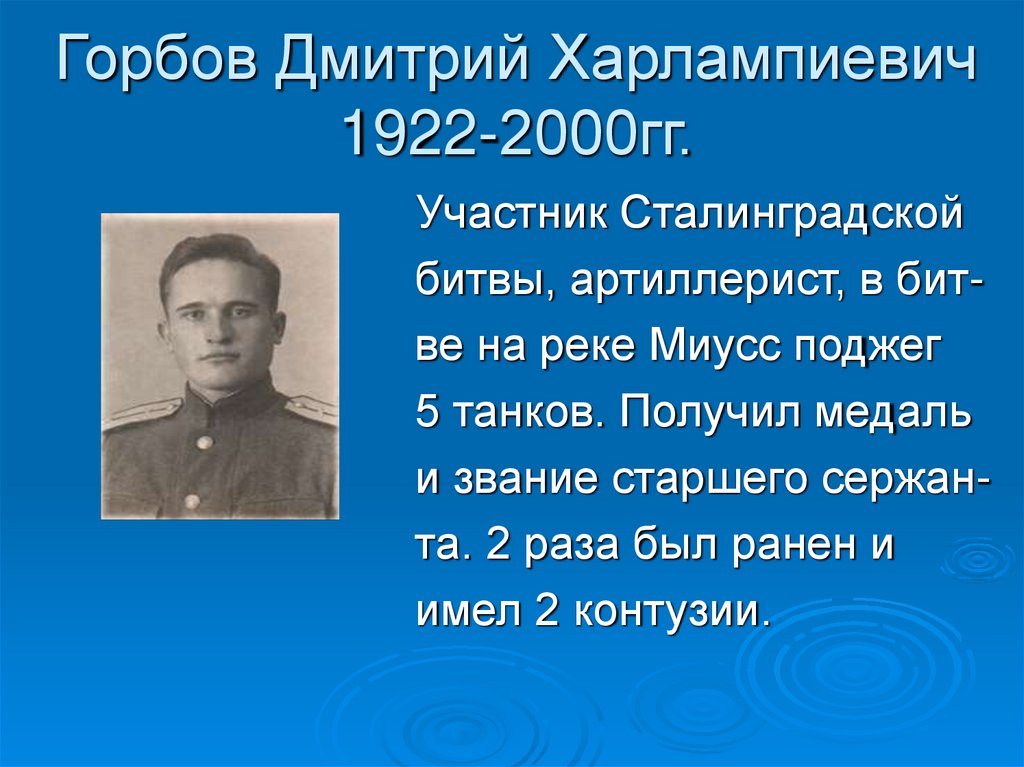 Горбов Дмитрий Харлампиевич 1922-2000гг.

Участник Сталинградской битвы, артиллерист, в битве на реке Миусс поджег 5 танков. Получил медаль и звание старшего сержанта. 2 раза был ранен и имел 2 контузии.